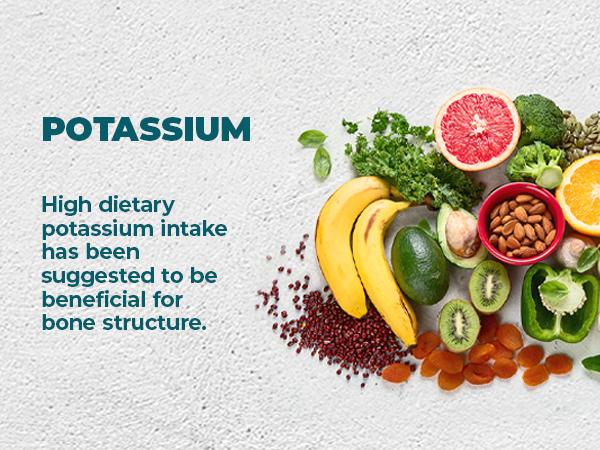 POTASSIUM

High dietary potassium intake has been suggested to be beneficial for bone structure.